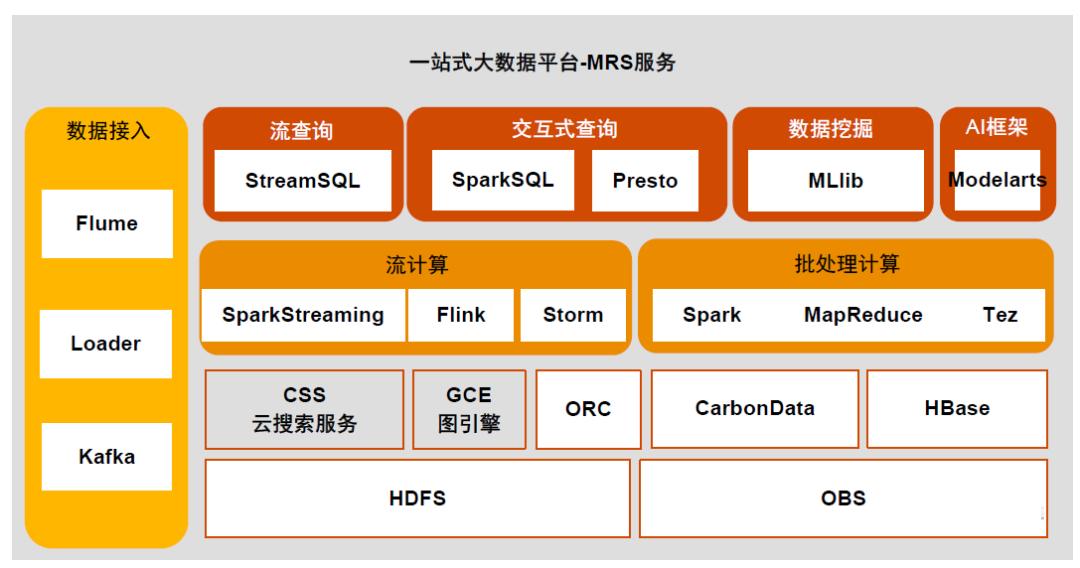 一站式大数据平台-MRS服务

数据接入

Flume

Loader

Kafka

流查询

StreamSQL

交互式查询

SparkSQL

Presto

数据挖掘

MLlib

AI框架

Modelarts

流计算

SparkStreaming

Flink

Storm

批处理计算

Spark

MapReduce

Tez

CSS
云搜索服务

GCE
图引擎

ORC

CarbonData

HBase

HDFS

OBS